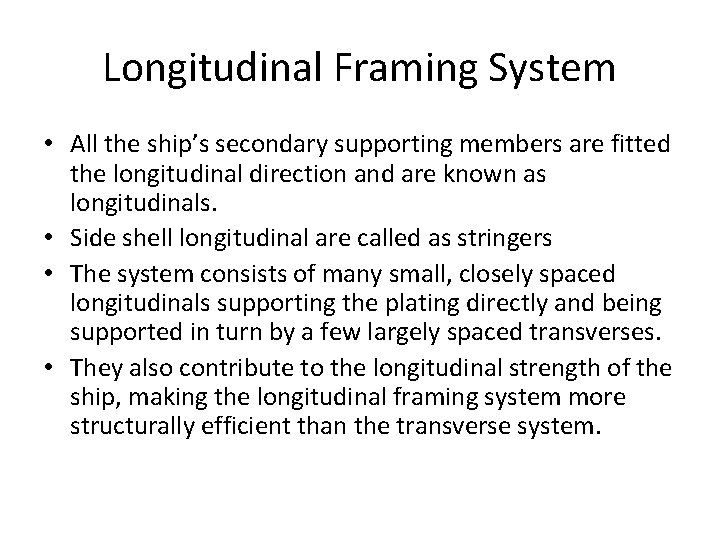 Longitudinal Framing System

• All the ship's secondary supporting members are fitted the longitudinal direction and are known as longitudinals.
• Side shell longitudinal are called as stringers
• The system consists of many small, closely spaced longitudinals supporting the plating directly and being supported in turn by a few largely spaced transverses.
• They also contribute to the longitudinal strength of the ship, making the longitudinal framing system more structurally efficient than the transverse system.